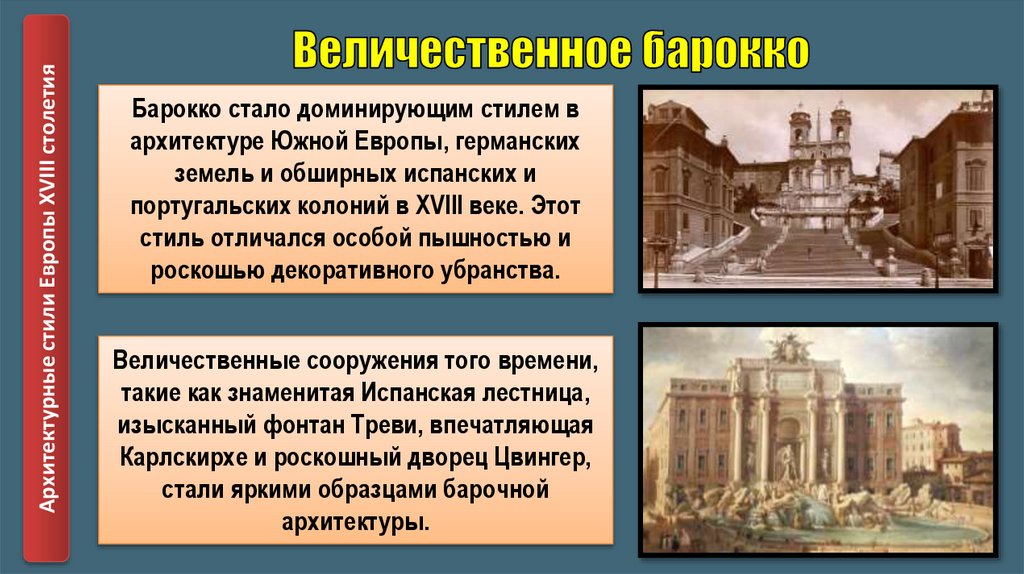 Архитектурные стили Европы XVIII столетия

Величественное барокко

Барокко стало доминирующим стилем в архитектуре Южной Европы, германских земель и обширных испанских и португальских колоний в XVIII веке. Этот стиль отличался особой пышностью и роскошью декоративного убранства.

Величественные сооружения того времени, такие как знаменитая Испанская лестница, изысканный фонтан Треви, впечатляющая Карлскирхе и роскошный дворец Цвингер, стали яркими образцами барочной архитектуры.